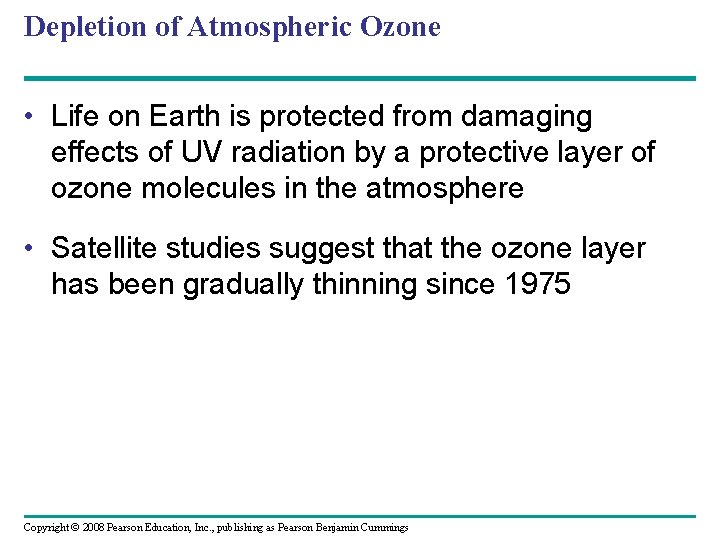 Depletion of Atmospheric Ozone

• Life on Earth is protected from damaging effects of UV radiation by a protective layer of ozone molecules in the atmosphere

• Satellite studies suggest that the ozone layer has been gradually thinning since 1975

Copyright © 2008 Pearson Education, Inc., publishing as Pearson Benjamin Cummings